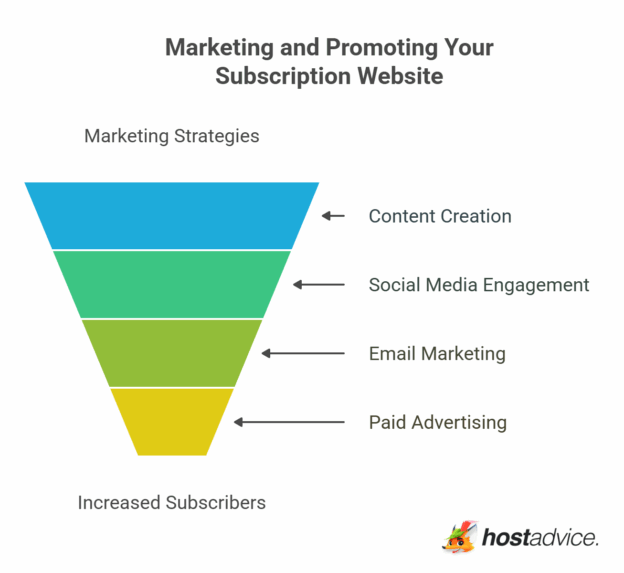 Marketing and Promoting Your Subscription Website

Marketing Strategies

Content Creation

Social Media Engagement

Email Marketing

Paid Advertising

Increased Subscribers

hostadvice.